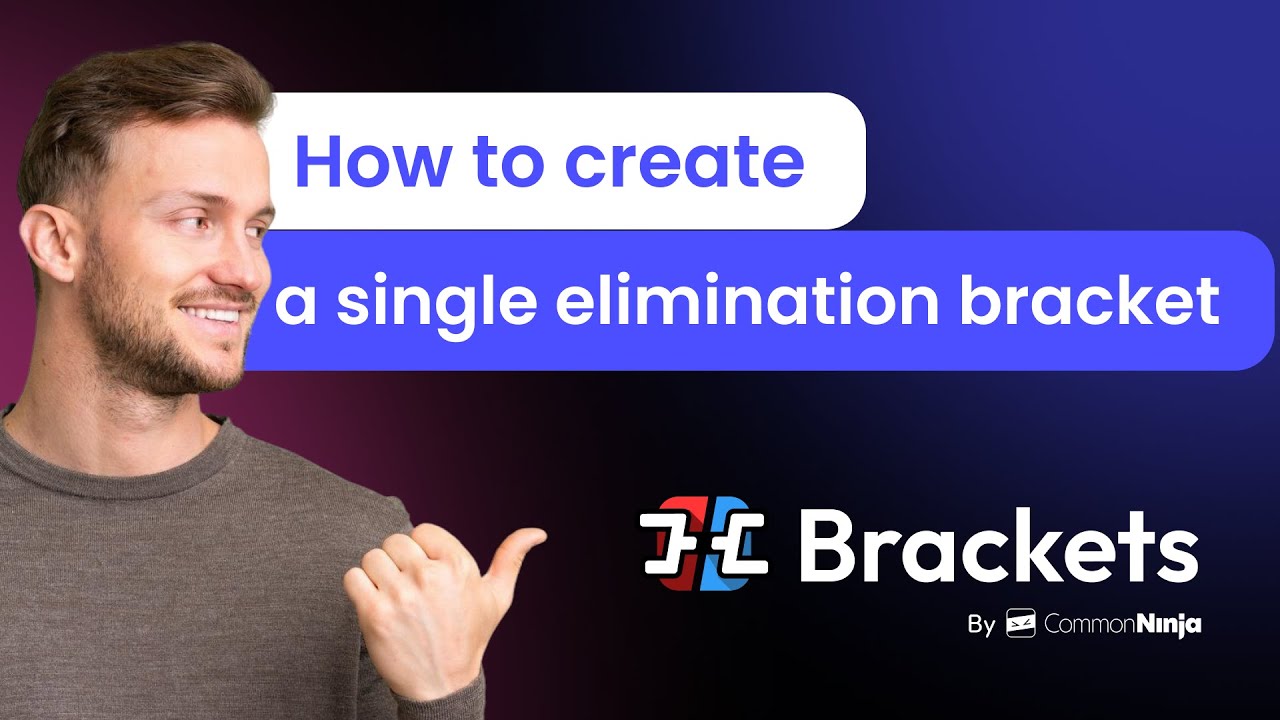 How to create
a single elimination bracket

Brackets

By CommonNinja